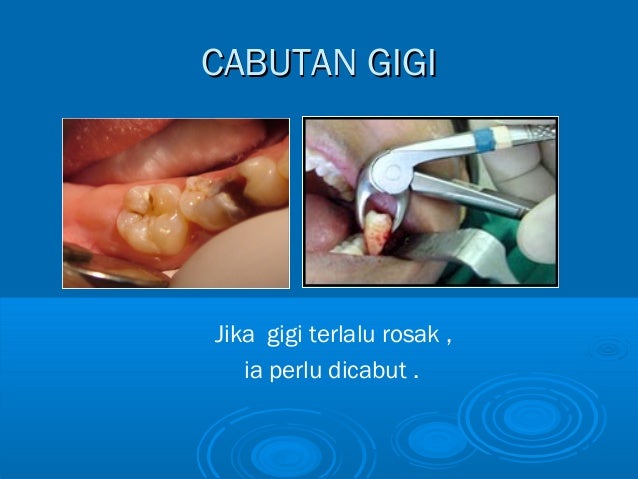 CABUTAN GIGI

Jika gigi terlalu rosak ,
ia perlu dicabut .